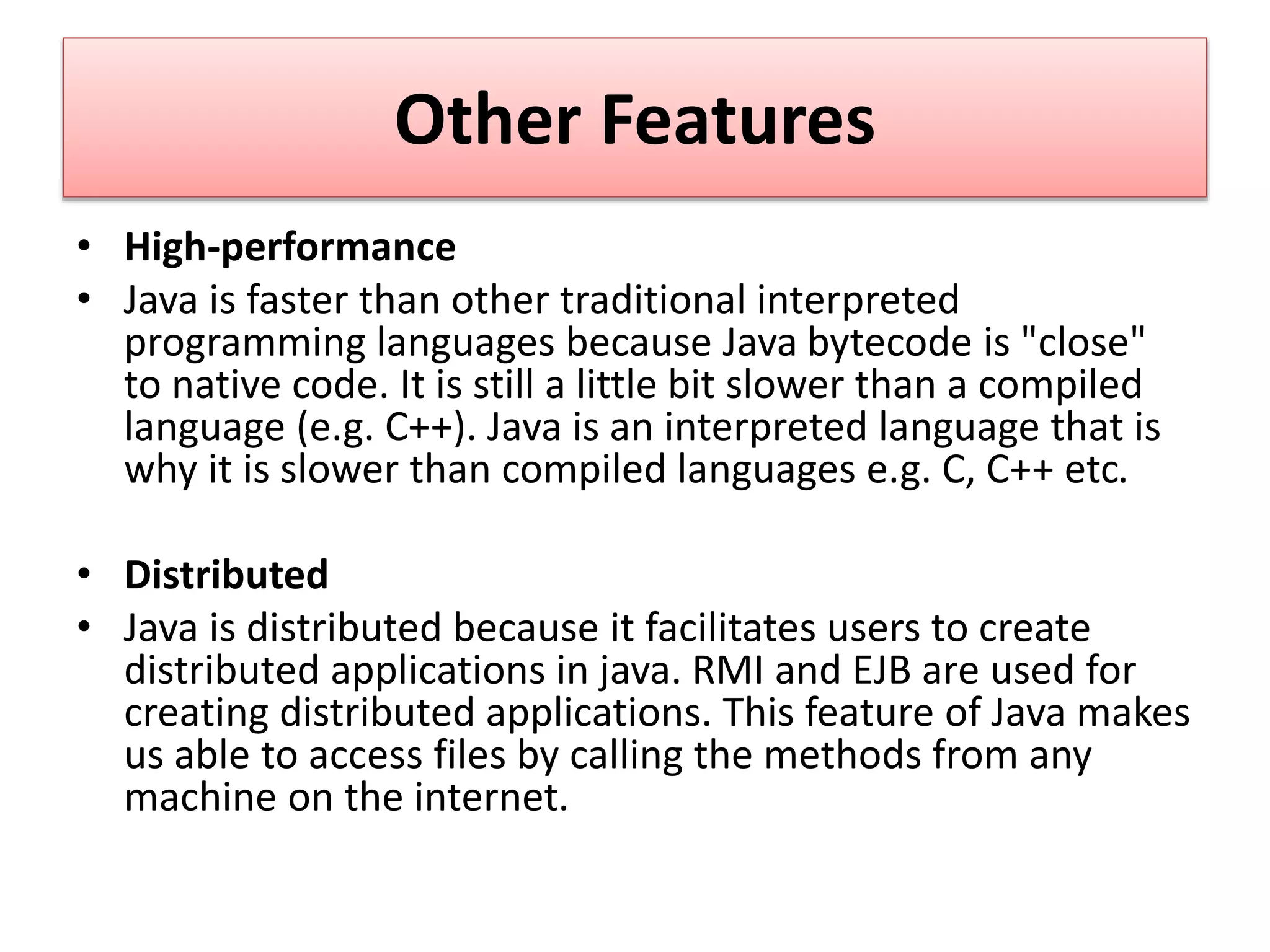 Other Features

• High-performance
• Java is faster than other traditional interpreted programming languages because Java bytecode is "close" to native code. It is still a little bit slower than a compiled language (e.g. C++). Java is an interpreted language that is why it is slower than compiled languages e.g. C, C++ etc.

• Distributed
• Java is distributed because it facilitates users to create distributed applications in java. RMI and EJB are used for creating distributed applications. This feature of Java makes us able to access files by calling the methods from any machine on the internet.